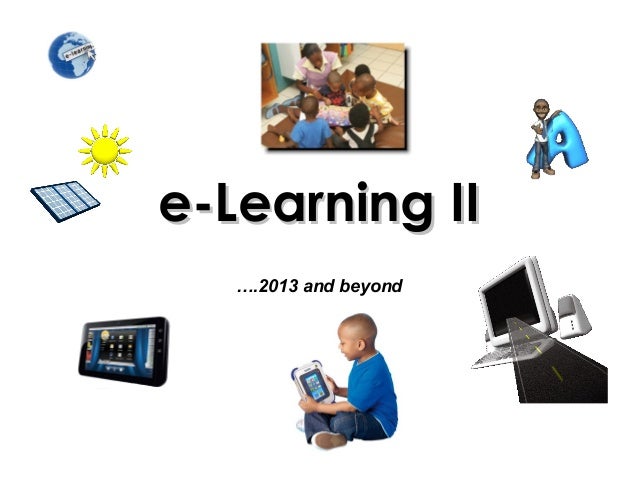 e-learning

e-Learning II

….2013 and beyond